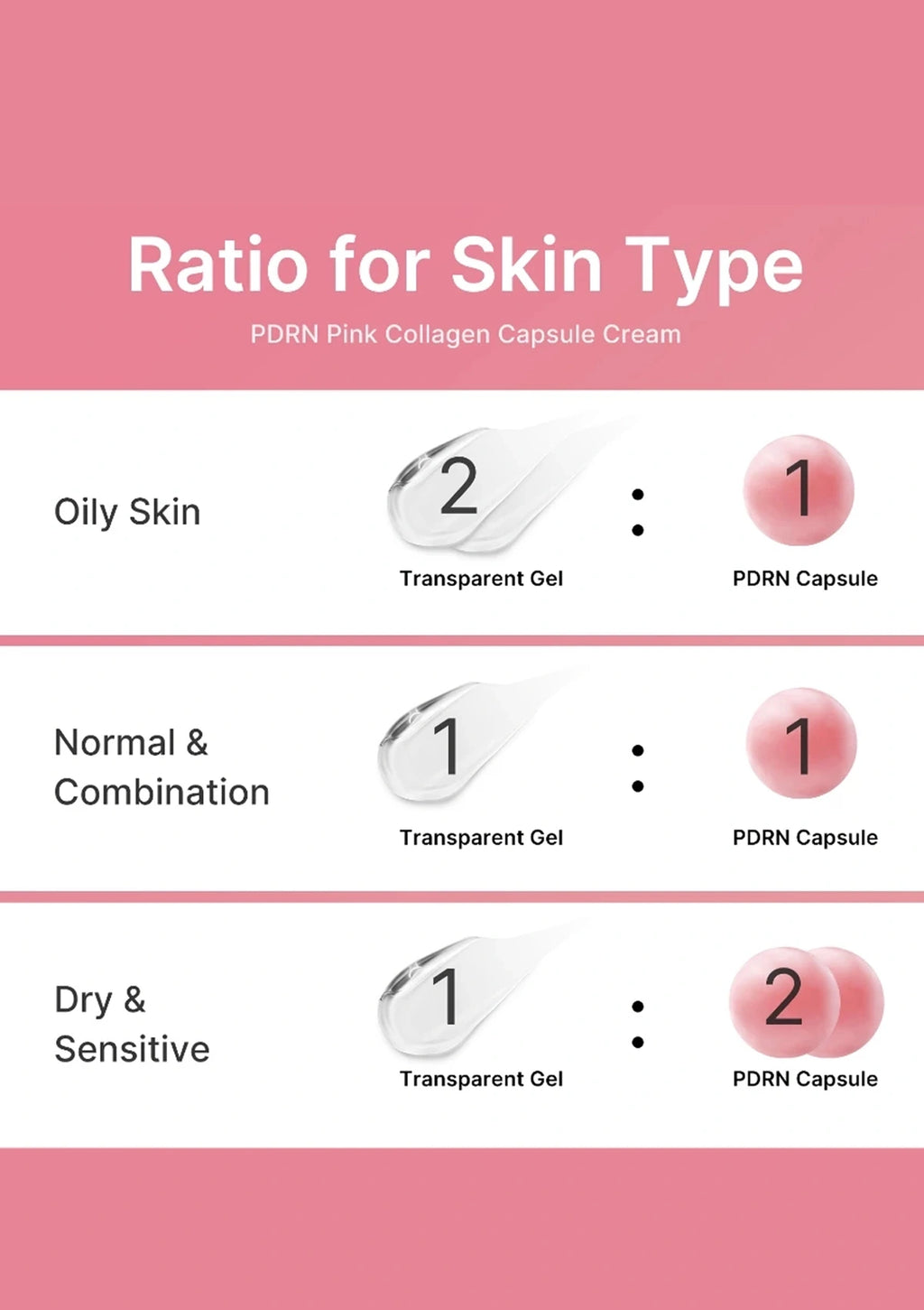 Ratio for Skin Type

PDRN Pink Collagen Capsule Cream

Oily Skin

2 : 1

Transparent Gel

PDRN Capsule

Normal & Combination

1 : 1

Transparent Gel

PDRN Capsule

Dry & Sensitive

1 : 2

Transparent Gel

PDRN Capsule